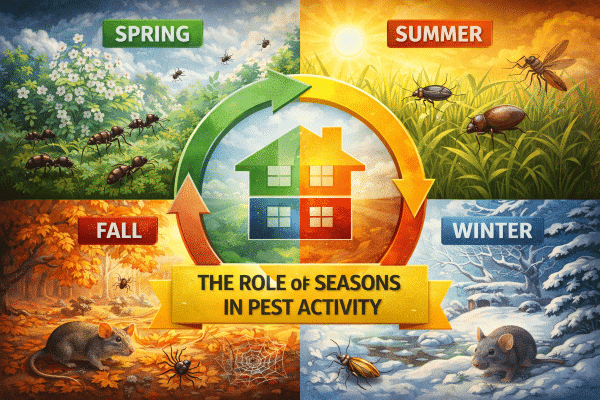 SPRING

SUMMER

FALL

WINTER

THE ROLE of SEASONS IN PEST ACTIVITY